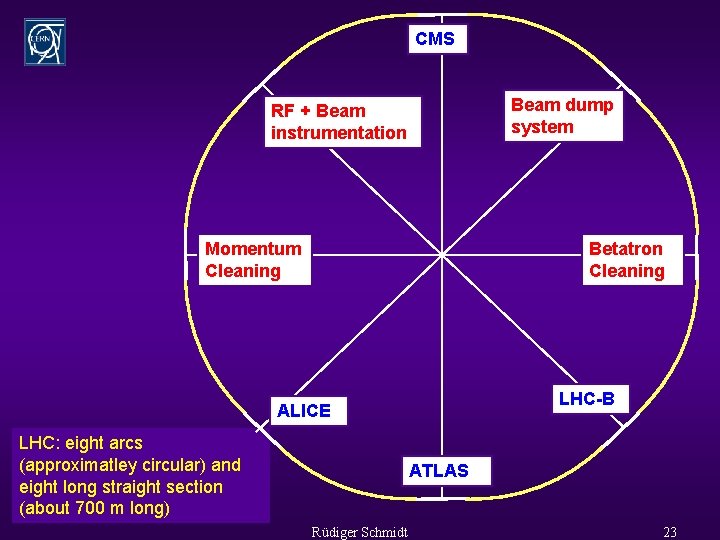 CERN

CMS

RF + Beam instrumentation

Beam dump system

Momentum Cleaning

Betatron Cleaning

ALICE

LHC-B

ATLAS

LHC: eight arcs (approximatley circular) and eight long straight section (about 700 m long)

Rüdiger Schmidt

23